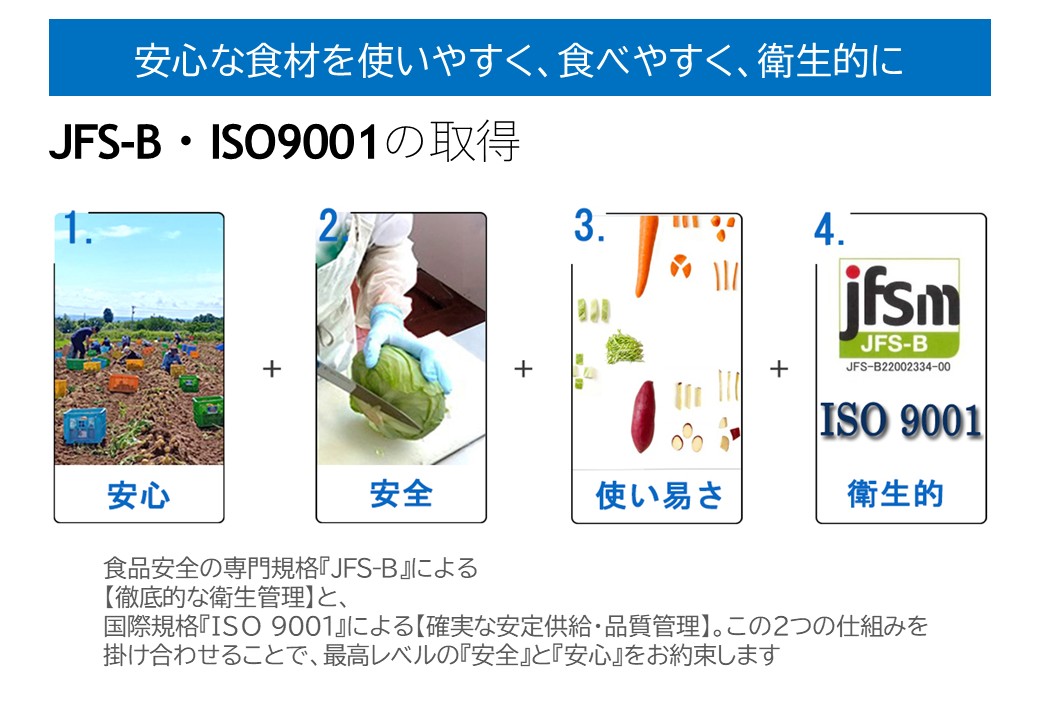 安心な食材を使いやすく、食べやすく、衛生的に

JFS-B・ISO9001の取得

1.

安心

+

2.

安全

+

3.

使い易さ

+

4.

jfsm
JFS-B
JFS-B22002334-00

ISO 9001

衛生的

食品安全の専門規格『JFS-B』による
【徹底的な衛生管理】と、
国際規格『ISO 9001』による【確実な安定供給・品質管理】。この2つの仕組みを
掛け合わせることで、最高レベルの『安全』と『安心』をお約束します